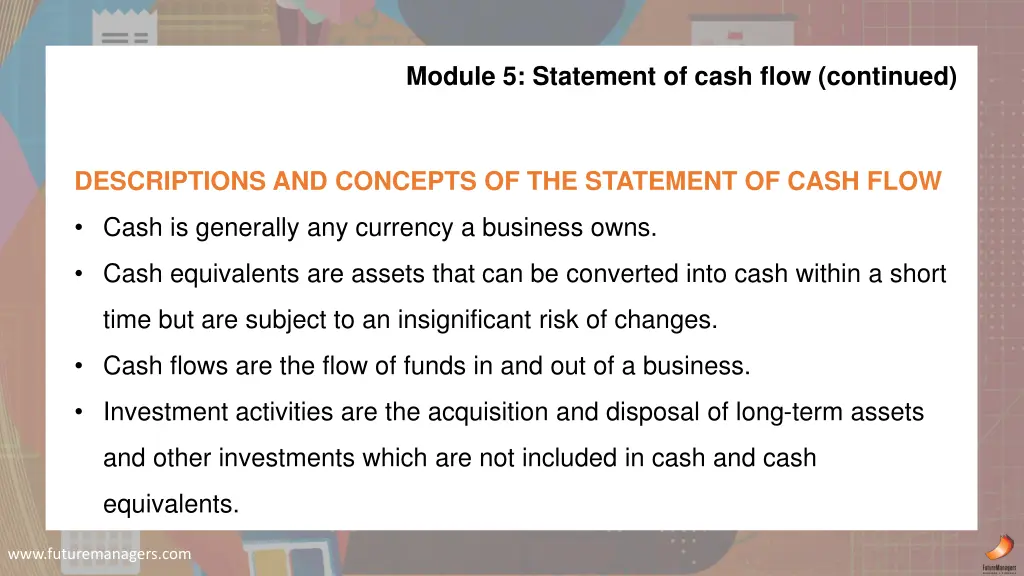 Module 5: Statement of cash flow (continued)

DESCRIPTIONS AND CONCEPTS OF THE STATEMENT OF CASH FLOW

• Cash is generally any currency a business owns.
• Cash equivalents are assets that can be converted into cash within a short time but are subject to an insignificant risk of changes.
• Cash flows are the flow of funds in and out of a business.
• Investment activities are the acquisition and disposal of long-term assets and other investments which are not included in cash and cash equivalents.

www.futuremanagers.com

FutureManagers